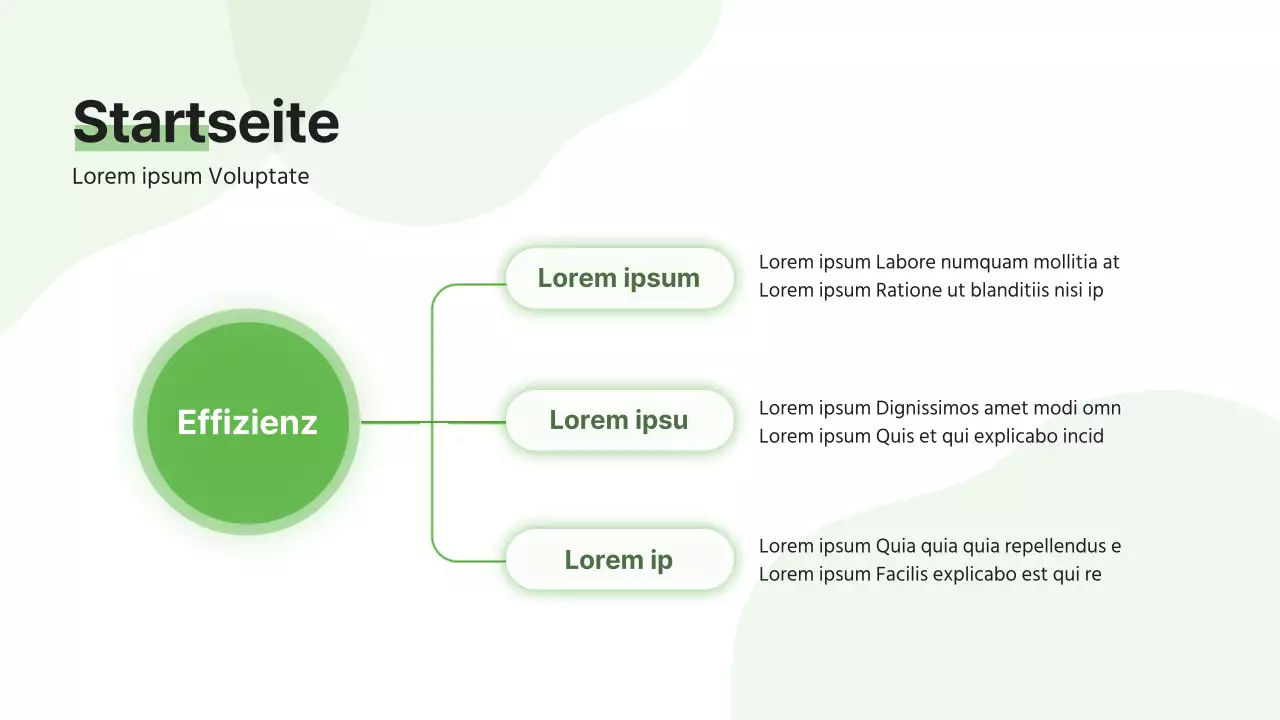 Startseite

Lorem ipsum Voluptate

Effizienz

Lorem ipsum

Lorem ipsum Labore numquam mollitia at
Lorem ipsum Ratione ut blanditiis nisi ip

Lorem ipsu

Lorem ipsum Dignissimos amet modi omn
Lorem ipsum Quis et qui explicabo incid

Lorem ip

Lorem ipsum Quia quia quia repellendus e
Lorem ipsum Facilis explicabo est qui re